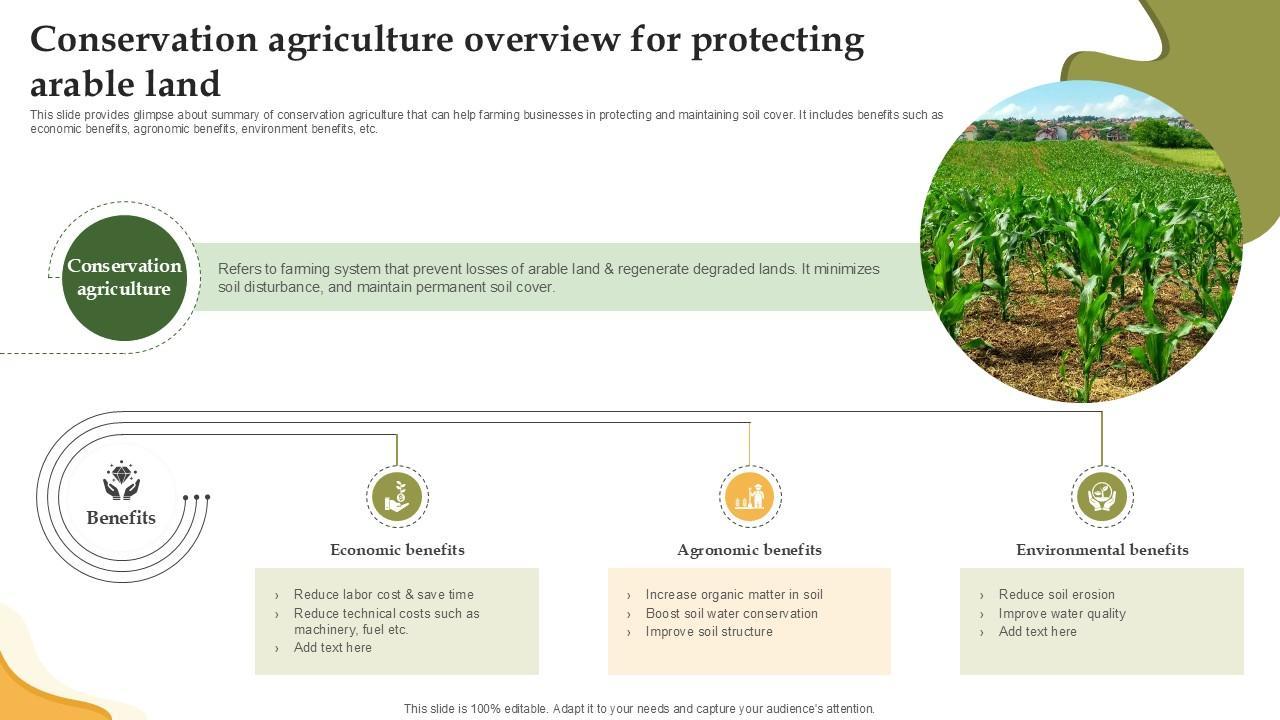 Conservation agriculture overview for protecting arable land

This slide provides glimpse about summary of conservation agriculture that can help farming businesses in protecting and maintaining soil cover. It includes benefits such as economic benefits, agronomic benefits, environment benefits, etc.

Conservation agriculture

Refers to farming system that prevent losses of arable land & regenerate degraded lands. It minimizes soil disturbance, and maintain permanent soil cover.

Benefits

Economic benefits

› Reduce labor cost & save time
› Reduce technical costs such as machinery, fuel etc.
› Add text here

Agronomic benefits

› Increase organic matter in soil
› Boost soil water conservation
› Improve soil structure

Environmental benefits

› Reduce soil erosion
› Improve water quality
› Add text here

This slide is 100% editable. Adapt it to your needs and capture your audience's attention.